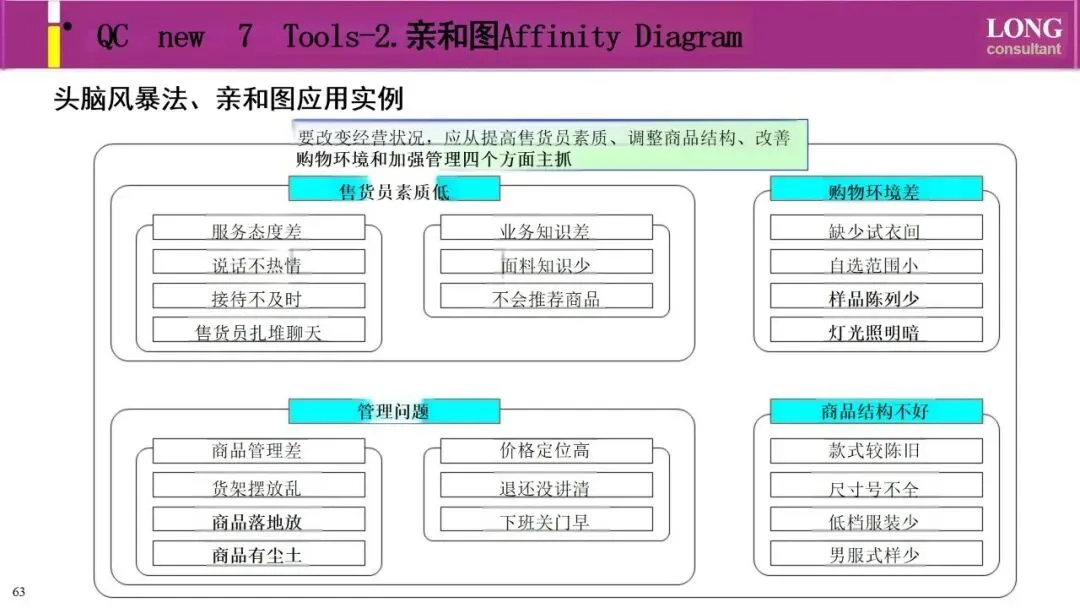 • QC new 7 Tools-2.亲和图Affinity Diagram

LONG
consultant

头脑风暴法、亲和图应用实例

要改变经营状况，应从提高售货员素质、调整商品结构、改善购物环境和加强管理四个方面主抓

售货员素质低

服务态度差
说话不热情
接待不及时
售货员扎堆聊天

业务知识差
面料知识少
不会推荐商品

购物环境差

缺少试衣间
自选范围小
样品陈列少
灯光照明暗

管理问题

商品管理差
货架摆放乱
商品落地放
商品有尘土

价格定位高
退还没讲清
下班关门早

商品结构不好

款式较陈旧
尺寸号不全
低档服装少
男服式样少

63